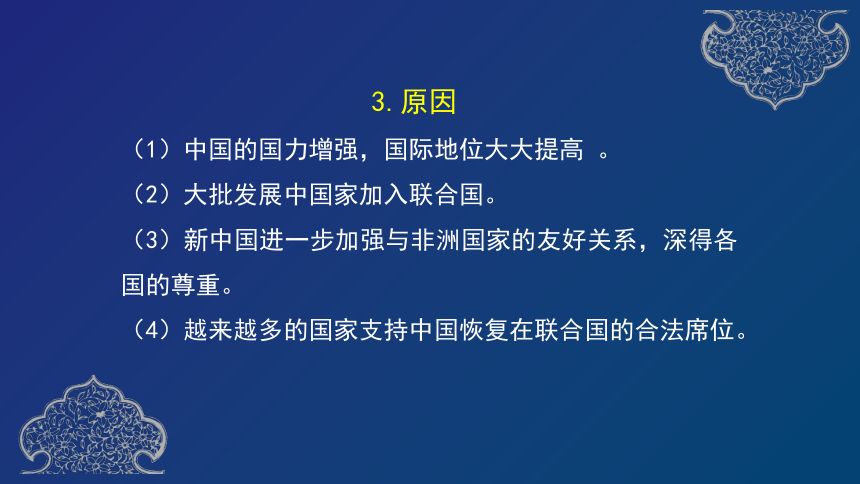 3. 原因

（1）中国的国力增强，国际地位大大提高 。

（2）大批发展中国家加入联合国。

（3）新中国进一步加强与非洲国家的友好关系，深得各国的尊重。

（4）越来越多的国家支持中国恢复在联合国的合法席位。